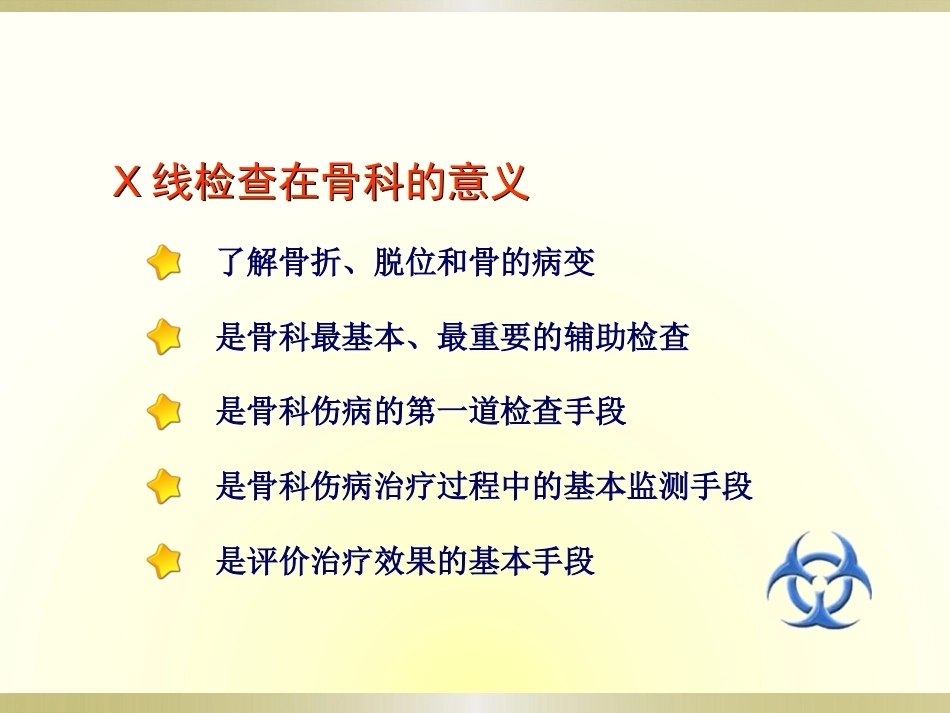 X 线检查在骨科的意义

了解骨折、脱位和骨的病变

是骨科最基本、最重要的辅助检查

是骨科伤病的第一道检查手段

是骨科伤病治疗过程中的基本监测手段

是评价治疗效果的基本手段